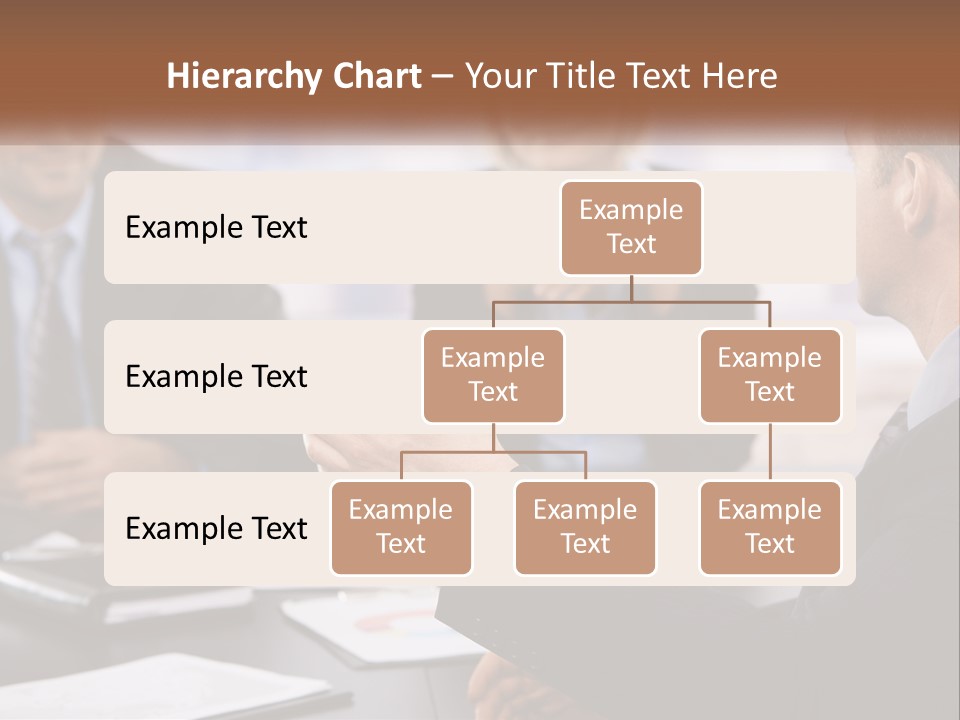 Hierarchy Chart – Your Title Text Here

Example Text

Example Text

Example Text

Example Text

Example Text

Example Text

Example Text

Example Text

Example Text